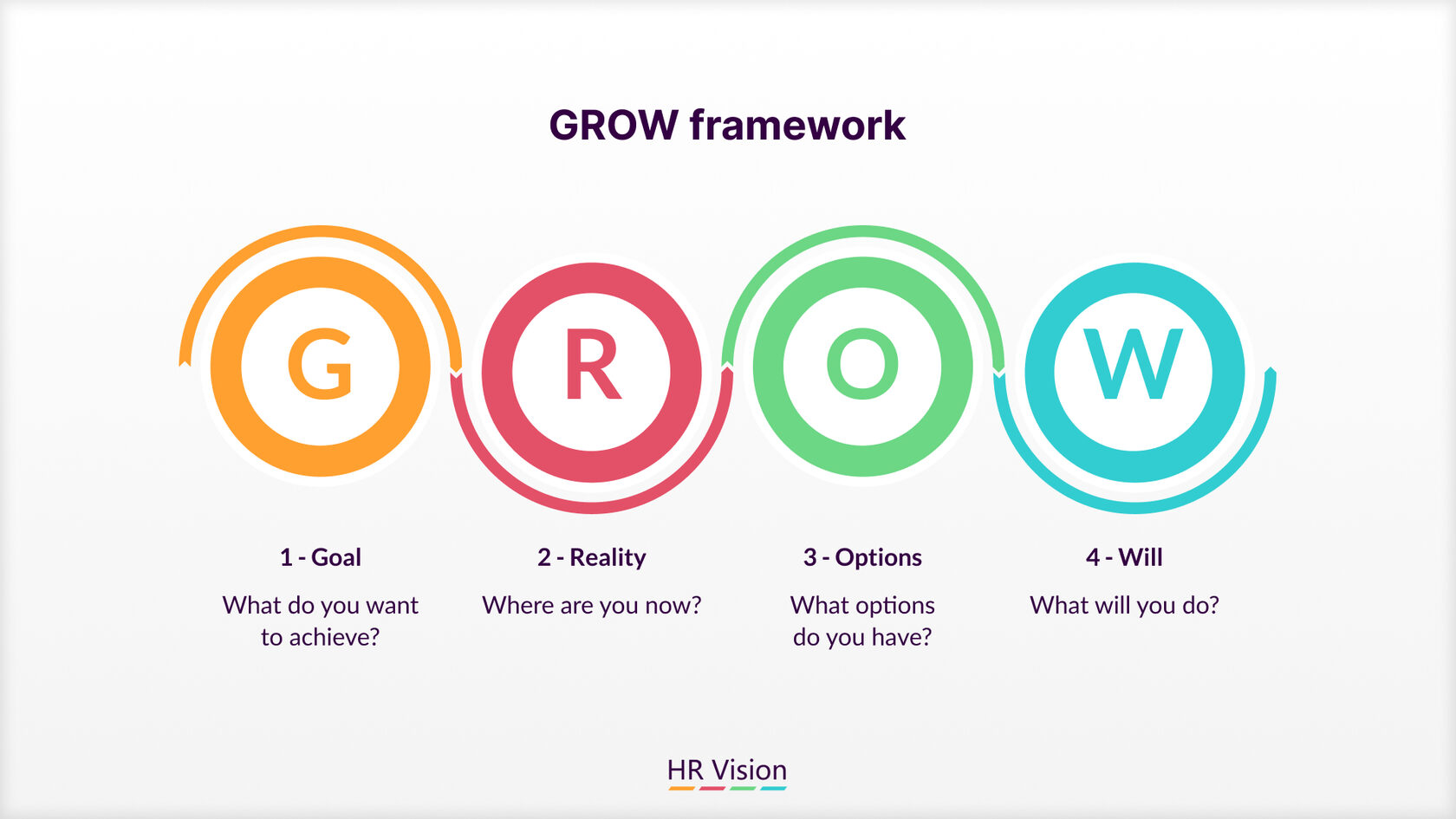 GROW framework

G R O W

1 - Goal

What do you want to achieve?

2 - Reality

Where are you now?

3 - Options

What options do you have?

4 - Will

What will you do?

HR Vision